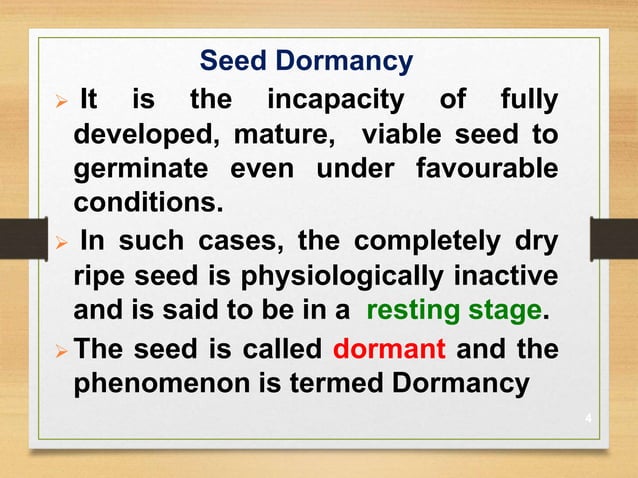 Seed Dormancy

➢ It is the incapacity of fully developed, mature, viable seed to germinate even under favourable conditions.

➢ In such cases, the completely dry ripe seed is physiologically inactive and is said to be in a resting stage.

➢ The seed is called dormant and the phenomenon is termed Dormancy

4